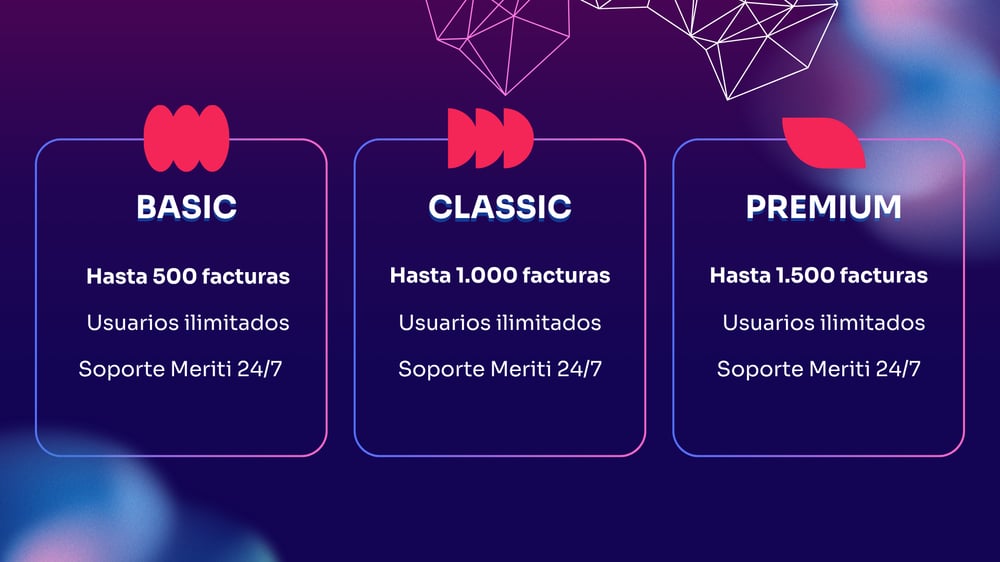 BASIC

Hasta 500 facturas

Usuarios ilimitados

Soporte Meriti 24/7

CLASSIC

Hasta 1.000 facturas

Usuarios ilimitados

Soporte Meriti 24/7

PREMIUM

Hasta 1.500 facturas

Usuarios ilimitados

Soporte Meriti 24/7